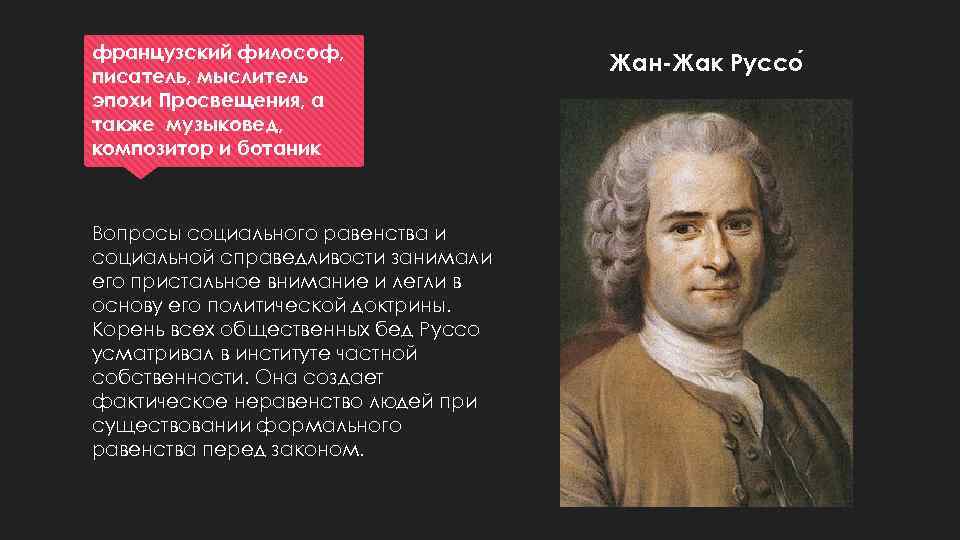 французский философ, писатель, мыслитель эпохи Просвещения, а также музыковед, композитор и ботаник

Жан-Жак Руссо́

Вопросы социального равенства и социальной справедливости занимали его пристальное внимание и легли в основу его политической доктрины. Корень всех общественных бед Руссо усматривал в институте частной собственности. Она создает фактическое неравенство людей при существовании формального равенства перед законом.